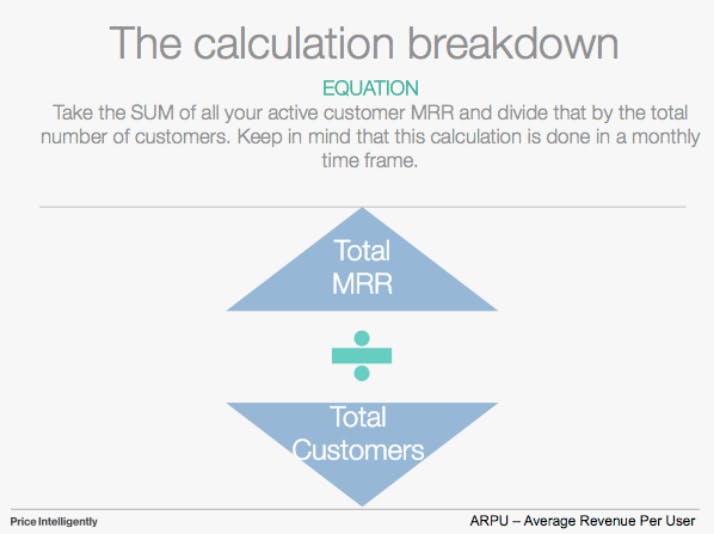 The calculation breakdown

EQUATION

Take the SUM of all your active customer MRR and divide that by the total number of customers. Keep in mind that this calculation is done in a monthly time frame.

Total MRR

÷

Total Customers

Price Intelligently

ARPU – Average Revenue Per User